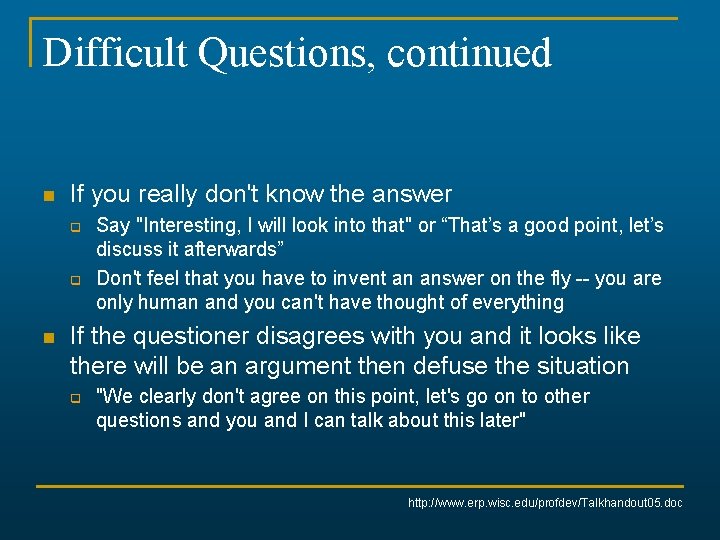 Difficult Questions, continued

If you really don't know the answer

Say "Interesting, I will look into that" or “That’s a good point, let’s discuss it afterwards”

Don't feel that you have to invent an answer on the fly -- you are only human and you can't have thought of everything

If the questioner disagrees with you and it looks like there will be an argument then defuse the situation

"We clearly don't agree on this point, let's go on to other questions and you and I can talk about this later"

http://www.erp.wisc.edu/profdev/Talkhandout05.doc